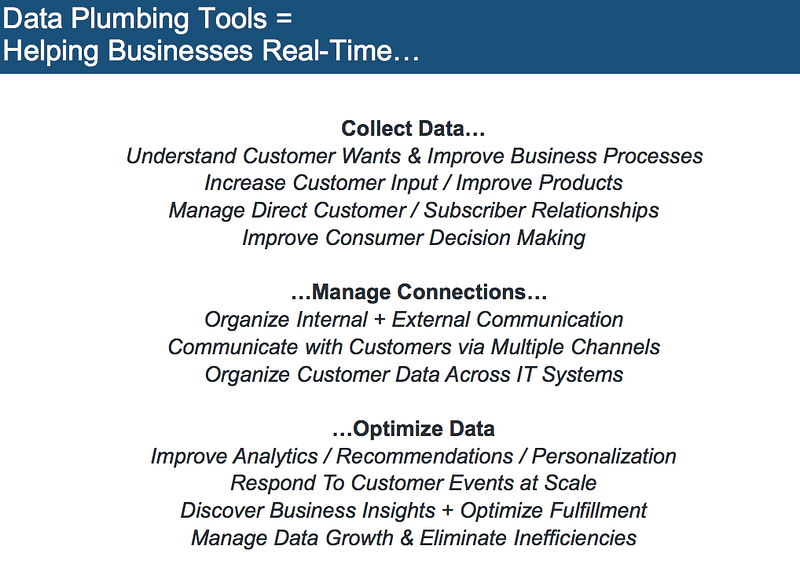 Data Plumbing Tools =
Helping Businesses Real-Time…

Collect Data…
Understand Customer Wants & Improve Business Processes
Increase Customer Input / Improve Products
Manage Direct Customer / Subscriber Relationships
Improve Consumer Decision Making

…Manage Connections…
Organize Internal + External Communication
Communicate with Customers via Multiple Channels
Organize Customer Data Across IT Systems

…Optimize Data
Improve Analytics / Recommendations / Personalization
Respond To Customer Events at Scale
Discover Business Insights + Optimize Fulfillment
Manage Data Growth & Eliminate Inefficiencies